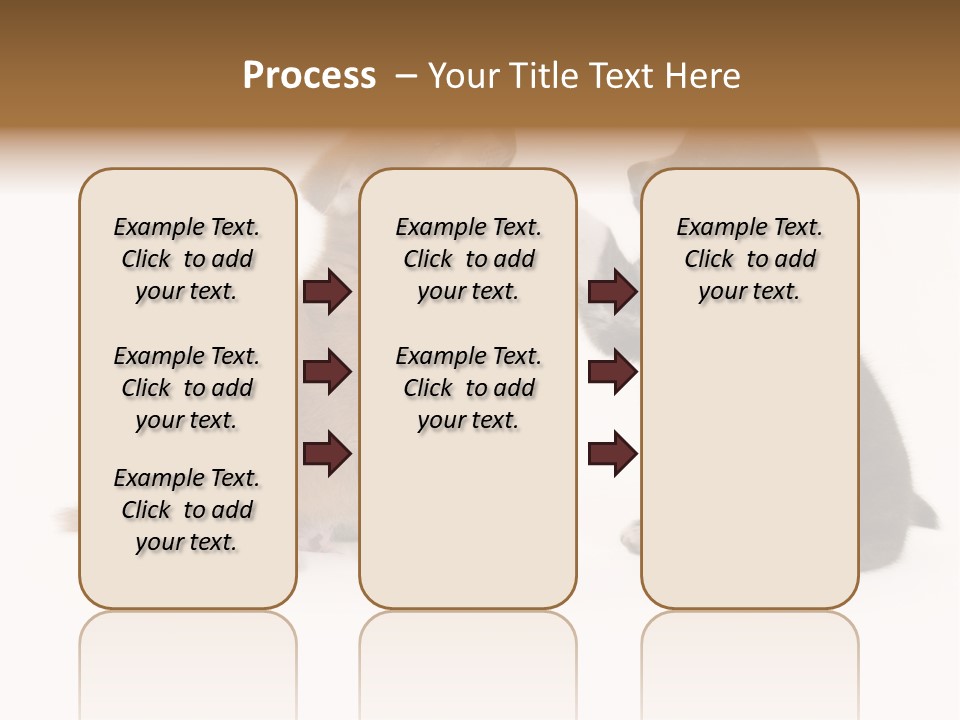 Process – Your Title Text Here

Example Text. Click to add your text.

Example Text. Click to add your text.

Example Text. Click to add your text.

Example Text. Click to add your text.

Example Text. Click to add your text.

Example Text. Click to add your text.